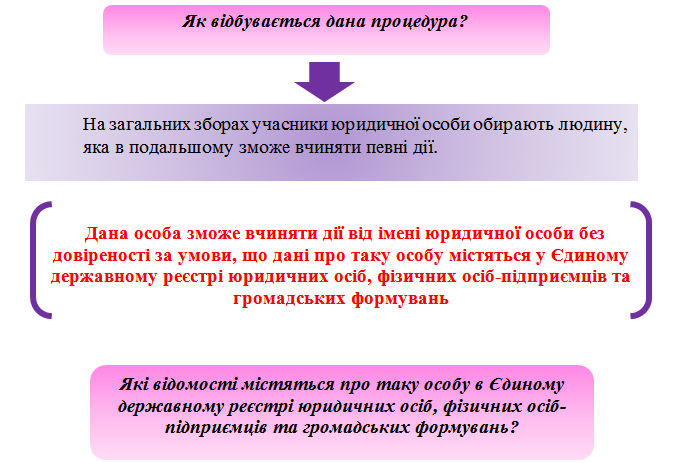 Як відбувається дана процедура?

На загальних зборах учасники юридичної особи обирають людину, яка в подальшому зможе вчиняти певні дії.

Дана особа зможе вчиняти дії від імені юридичної особи без довіреності за умови, що дані про таку особу містяться у Єдиному державному реєстрі юридичних осіб, фізичних осіб-підприємців та громадських формувань

Які відомості містяться про таку особу в Єдиному державному реєстрі юридичних осіб, фізичних осіб-підприємців та громадських формувань?